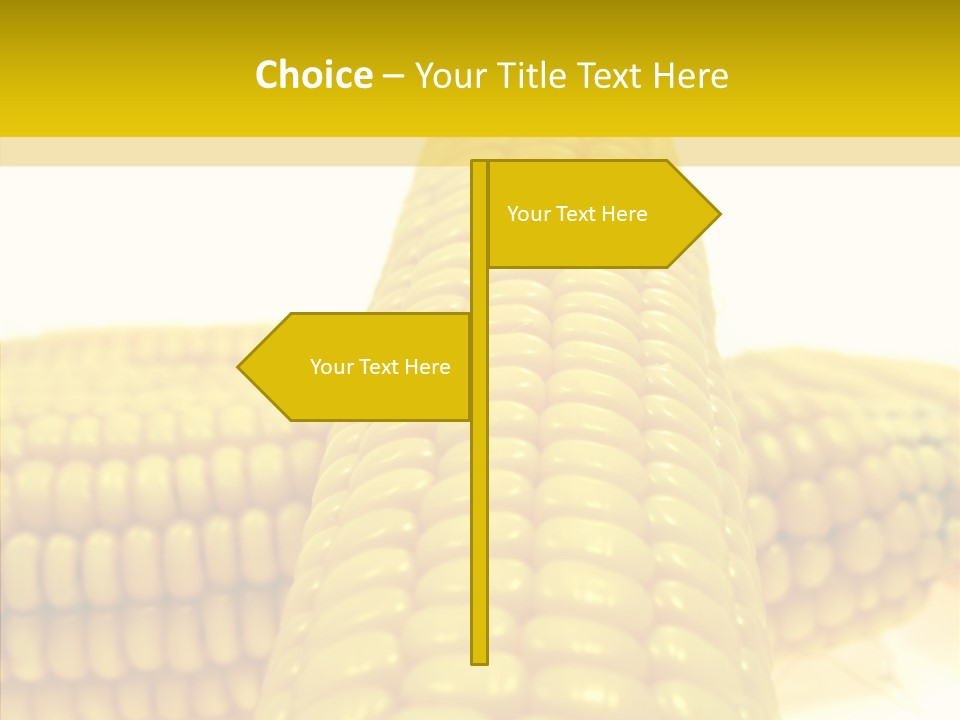 Choice – Your Title Text Here

Your Text Here

Your Text Here